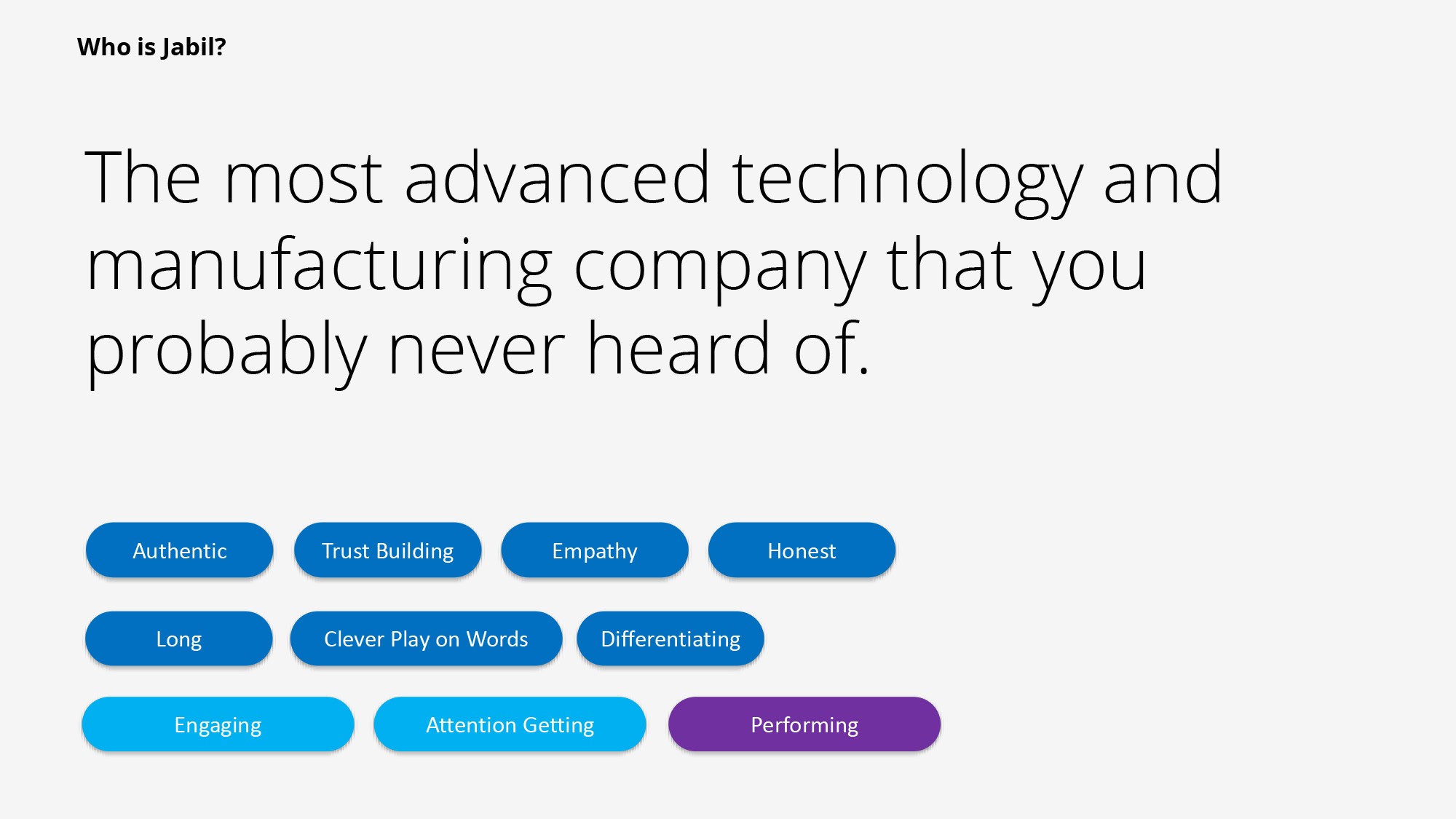 Who is Jabil?

The most advanced technology and manufacturing company that you probably never heard of.

Authentic

Trust Building

Empathy

Honest

Long

Clever Play on Words

Differentiating

Engaging

Attention Getting

Performing